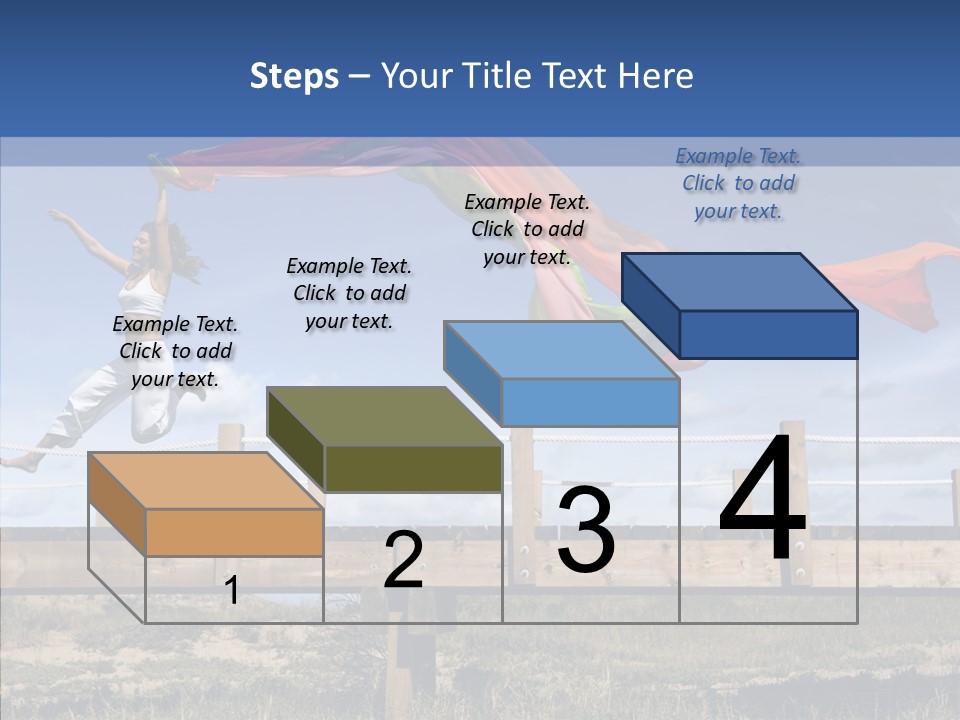 Steps – Your Title Text Here

Example Text. Click to add your text.

Example Text. Click to add your text.

Example Text. Click to add your text.

Example Text. Click to add your text.

1

2

3

4